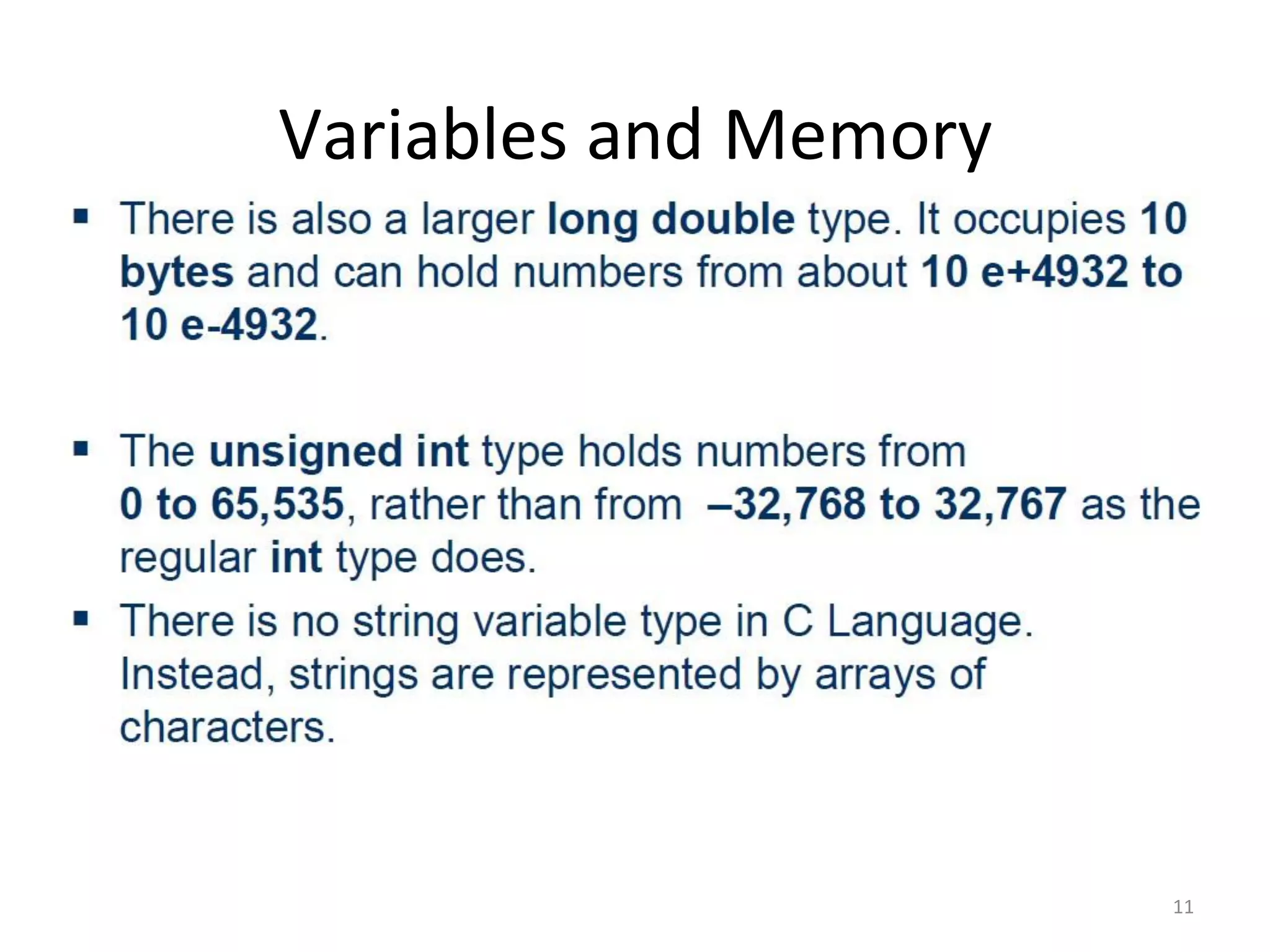 Variables and Memory

▪ There is also a larger long double type. It occupies 10 bytes and can hold numbers from about 10 e+4932 to 10 e-4932.

▪ The unsigned int type holds numbers from 0 to 65,535, rather than from –32,768 to 32,767 as the regular int type does.

▪ There is no string variable type in C Language. Instead, strings are represented by arrays of characters.

11